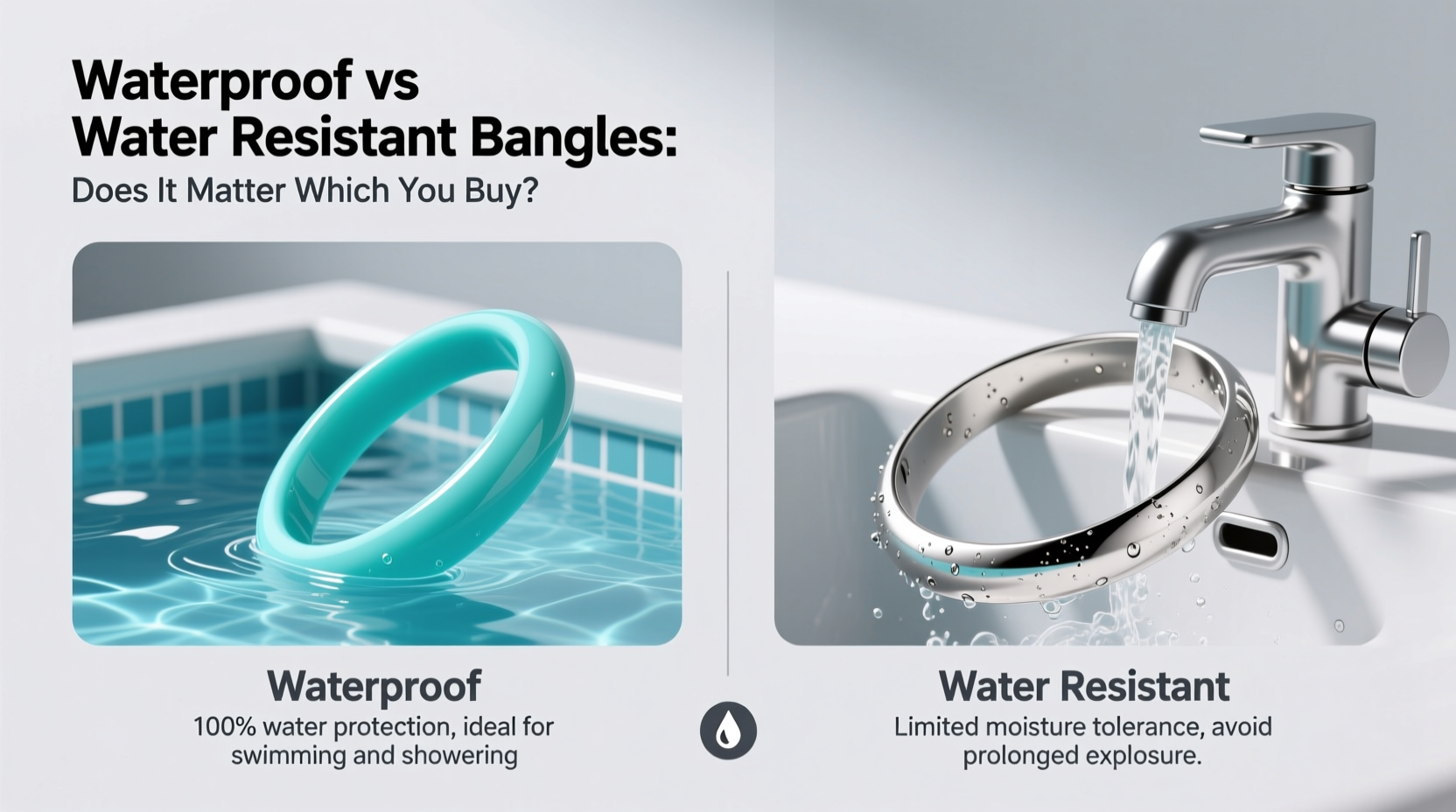 Waterproof vs Water Resistant Bangles:

Does It Matter Which You Buy?

Waterproof

100% water protection, ideal for swimming and showering

Water Resistant

Limited moisture tolerance, avoid prolonged explosure.